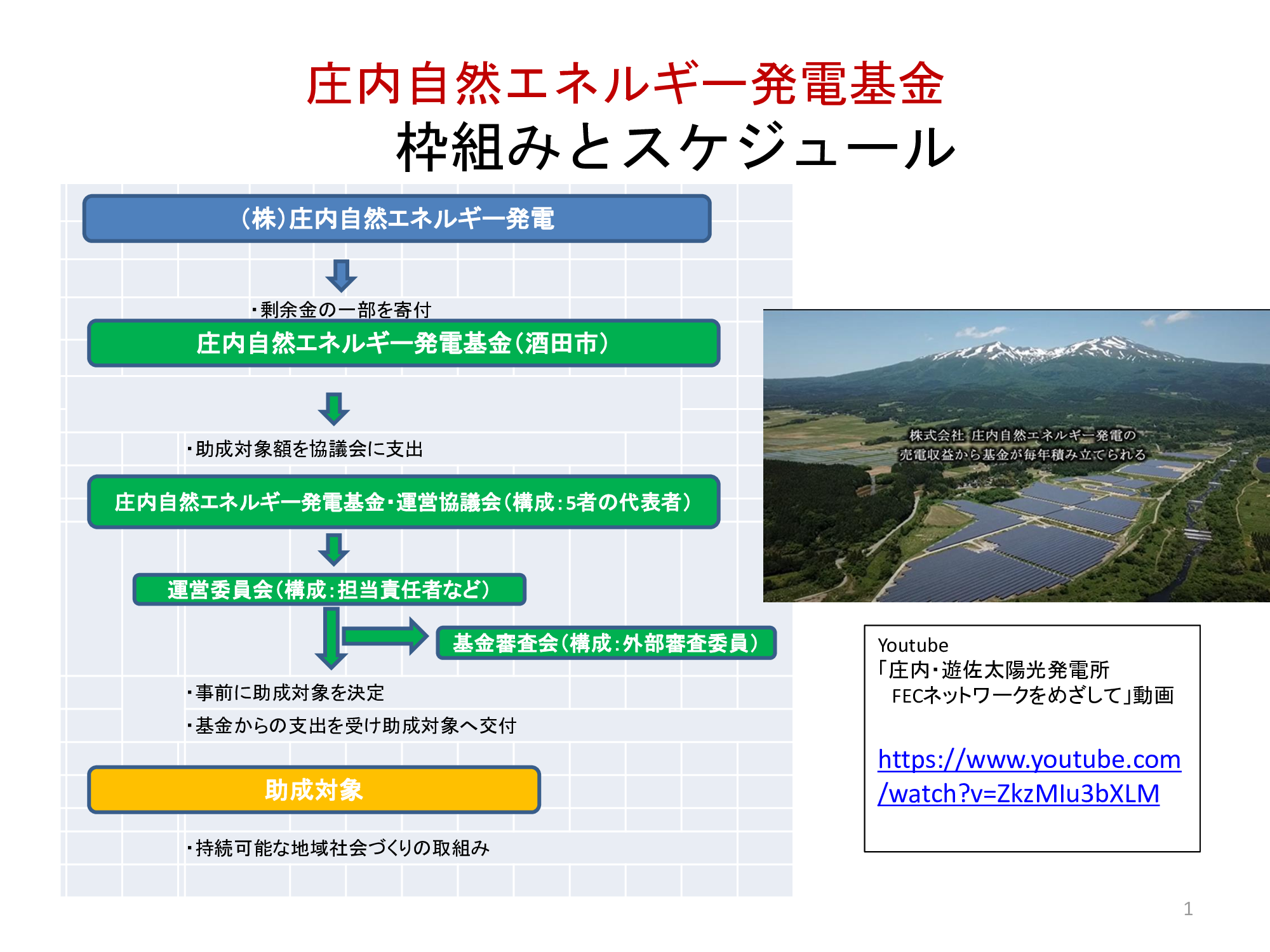 庄内自然エネルギー発電基金
枠組みとスケジュール

（株）庄内自然エネルギー発電

・剰余金の一部を寄付

庄内自然エネルギー発電基金（酒田市）

・助成対象額を協議会に支出

庄内自然エネルギー発電基金・運営協議会（構成：5者の代表者）

運営委員会（構成：担当責任者など）

基金審査会（構成：外部審査委員）

・事前に助成対象を決定

・基金からの支出を受け助成対象へ交付

助成対象

・持続可能な地域社会づくりの取組み

株式会社 庄内自然エネルギー発電の
売電収益から基金が毎年積み立てられる

Youtube
「庄内・遊佐太陽光発電所
FECネットワークをめざして」動画

https://www.youtube.com/watch?v=ZkzMIu3bXLM

1